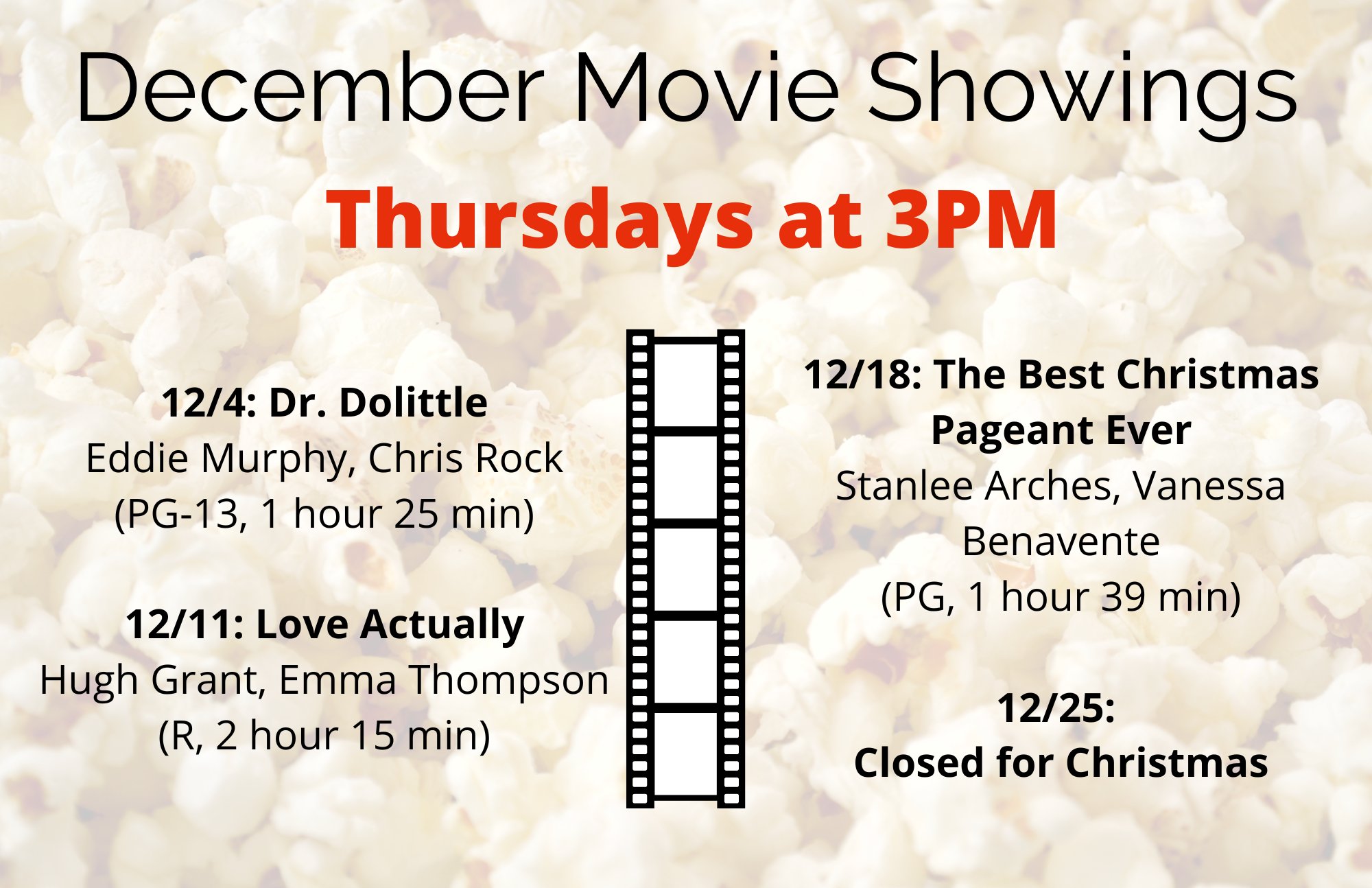 December Movie Showings

Thursdays at 3PM

12/4: Dr. Dolittle
Eddie Murphy, Chris Rock
(PG-13, 1 hour 25 min)

12/11: Love Actually
Hugh Grant, Emma Thompson
(R, 2 hour 15 min)

12/18: The Best Christmas Pageant Ever
Stanlee Arches, Vanessa Benavente
(PG, 1 hour 39 min)

12/25:
Closed for Christmas